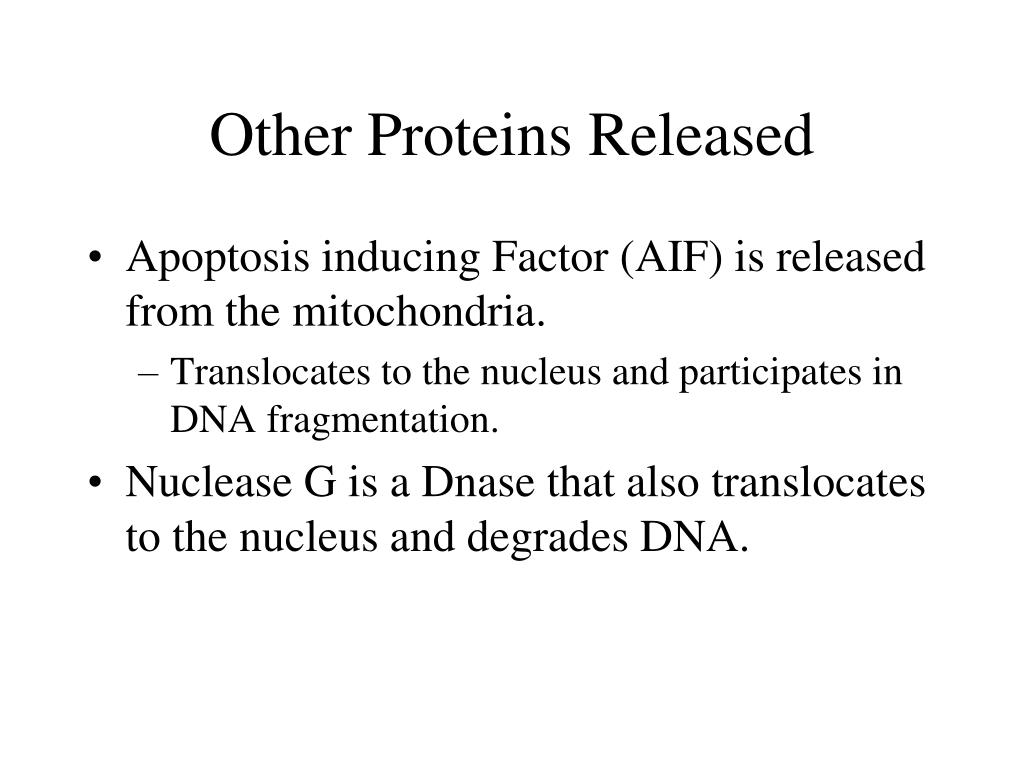 Other Proteins Released

• Apoptosis inducing Factor (AIF) is released from the mitochondria.

– Translocates to the nucleus and participates in DNA fragmentation.

• Nuclease G is a Dnase that also translocates to the nucleus and degrades DNA.